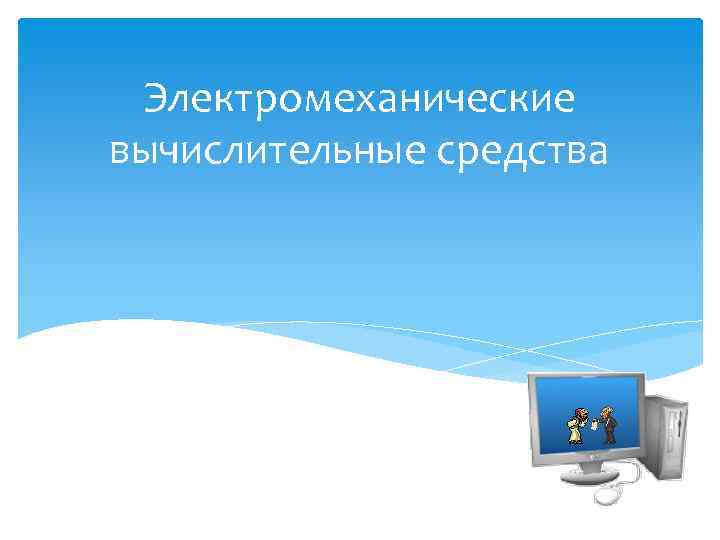 Электромеханические вычислительные средства